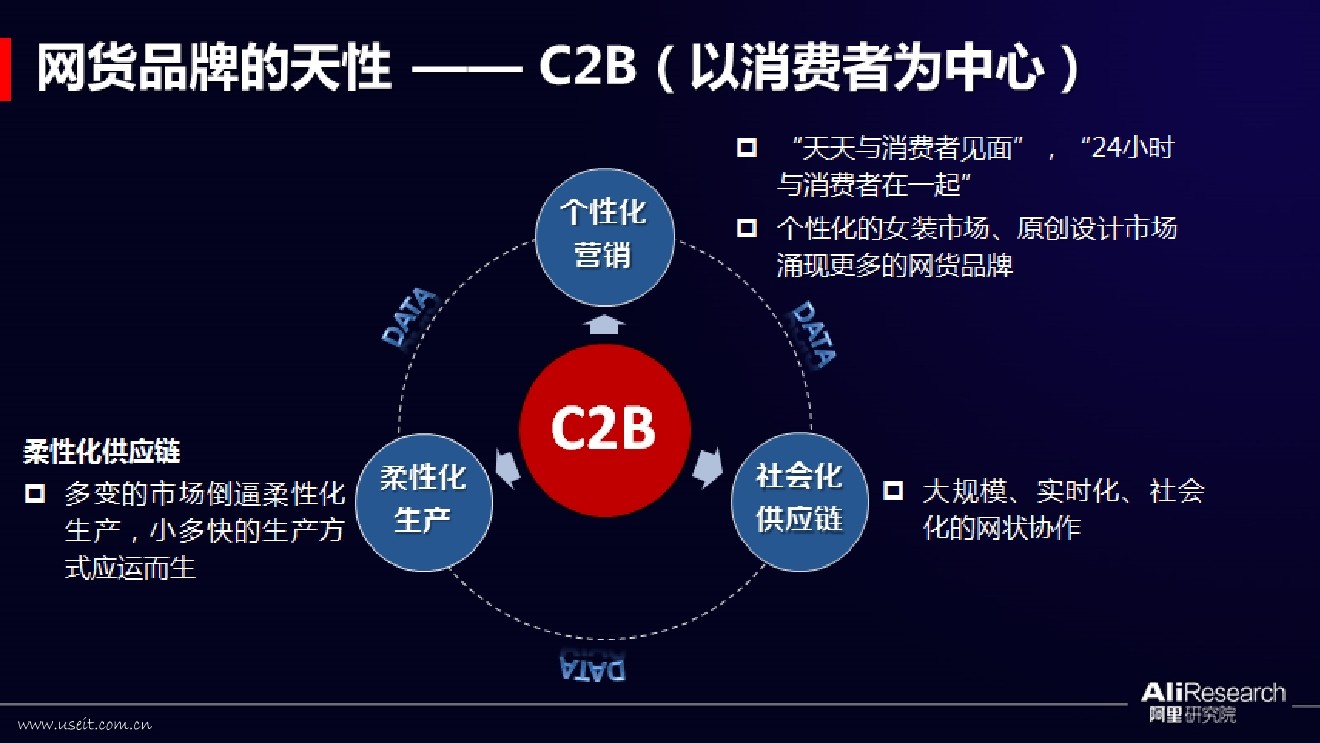 网货品牌的天性 —— C2B（以消费者为中心）

□ “天天与消费者见面”，“24小时与消费者在一起”

□ 个性化的女装市场、原创设计市场涌现更多的网货品牌

个性化营销

DATA

DATA

C2B

柔性化供应链

□ 多变的市场倒逼柔性化生产，小多快的生产方式应运而生

柔性化生产

社会化供应链

□ 大规模、实时化、社会化的网状协作

DATA

www.useit.com.cn

AliResearch
阿里研究院